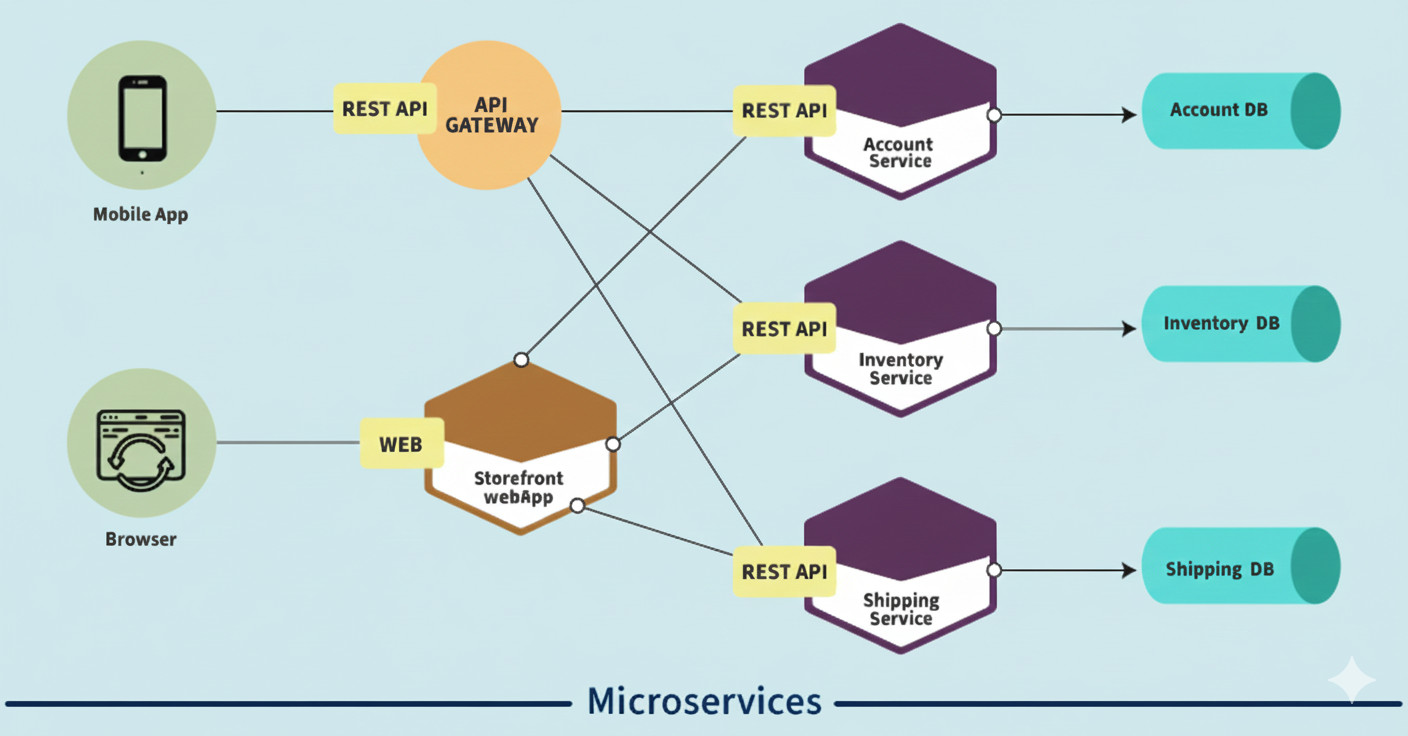 Mobile App

REST API

API GATEWAY

REST API

Account Service

Account DB

REST API

Inventory Service

Inventory DB

Browser

WEB

Storefront webApp

REST API

Shipping Service

Shipping DB

Microservices